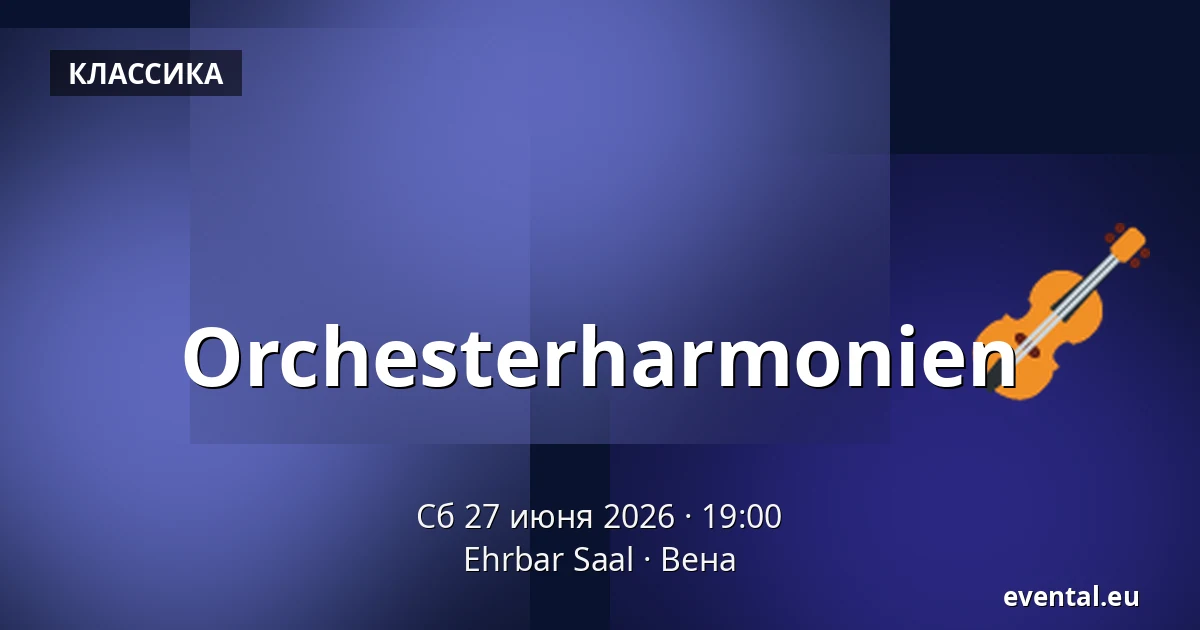 КЛАССИКА

Orchesterharmonien

Сб 27 июня 2026 · 19:00
Ehrbar Saal · Вена

evental.eu